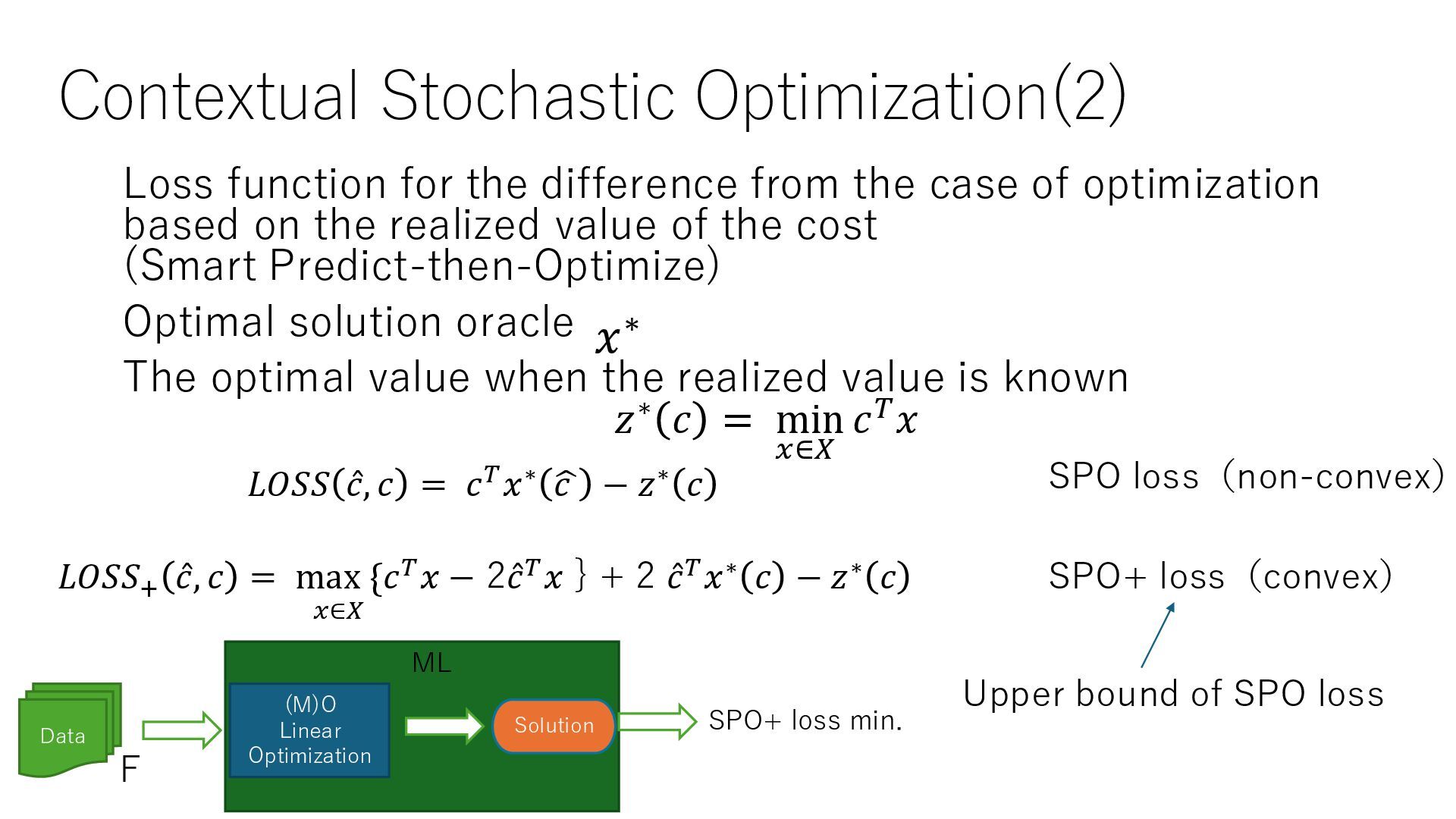 Contextual Stochastic Optimization(2)

Loss function for the difference from the case of optimization based on the realized value of the cost (Smart Predict-then-Optimize)

Optimal solution oracle $x^*$

The optimal value when the realized value is known

$z^*(c) = \min_{x \in X} c^T x$

$LOSS(\hat{c}, c) = c^T x^*(\hat{c}) - z^*(c)$

SPO loss（non-convex)

$LOSS_+(\hat{c}, c) = \max_{x \in X} \{c^T x - 2\hat{c}^T x\} + 2\hat{c}^T x^*(c) - z^*(c)$

SPO+ loss（convex)

Upper bound of SPO loss

Data

F

ML

(M)O Linear Optimization

Solution

SPO+ loss min.